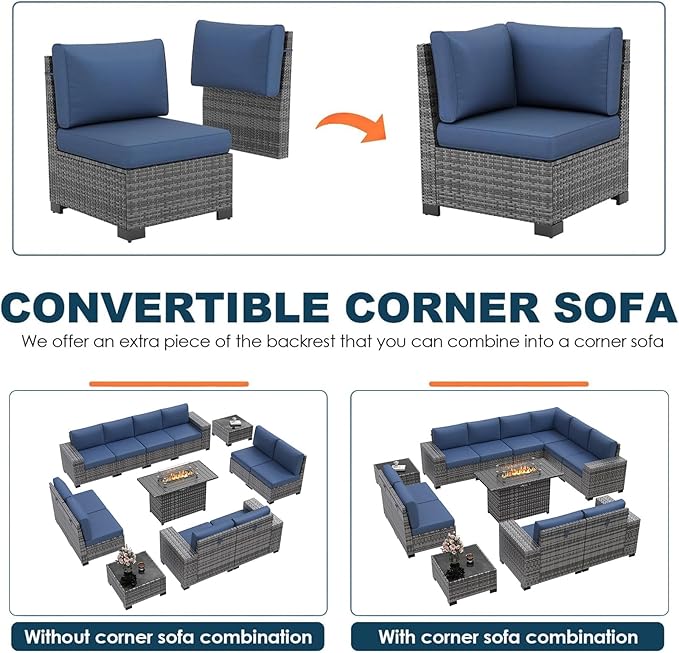 CONVERTIBLE CORNER SOFA
We offer an extra piece of the backrest that you can combine into a corner sofa

Without corner sofa combination

With corner sofa combination